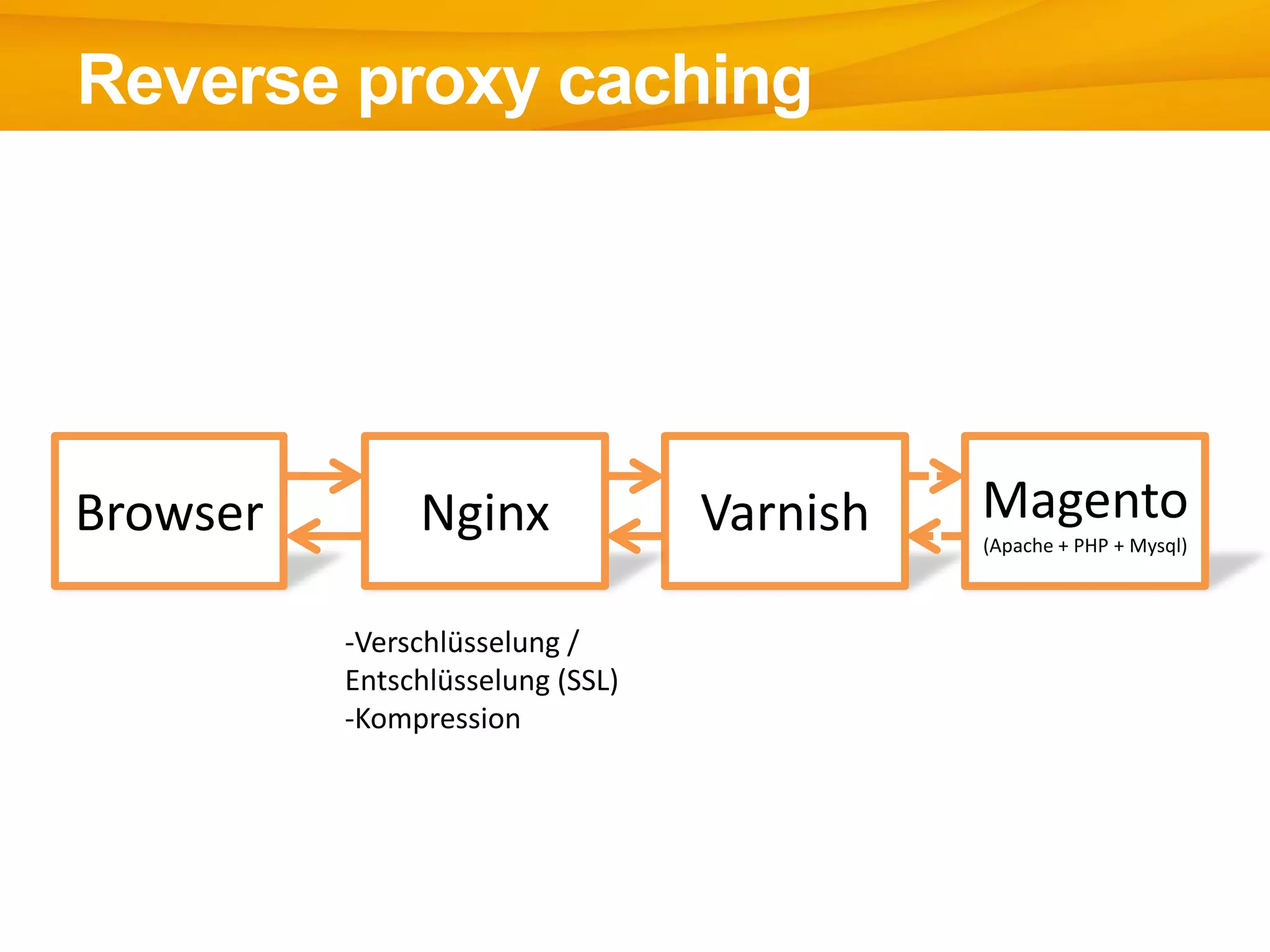 Reverse proxy caching

Browser

Nginx

Varnish

Magento
(Apache + PHP + Mysql)

-Verschlüsselung / Entschlüsselung (SSL)
-Kompression